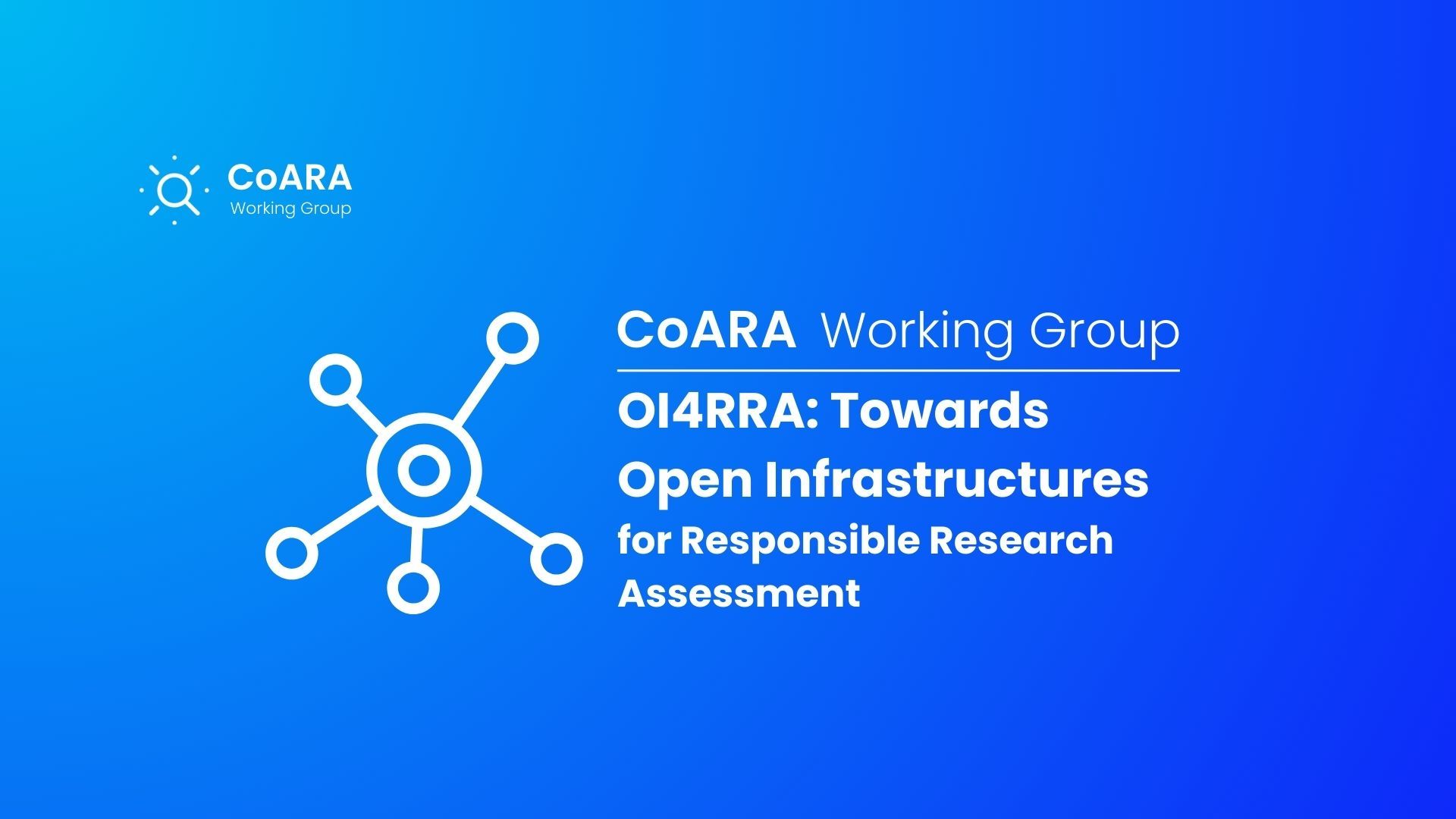 CoARA
Working Group

CoARA Working Group

OI4RRA: Towards Open Infrastructures for Responsible Research Assessment